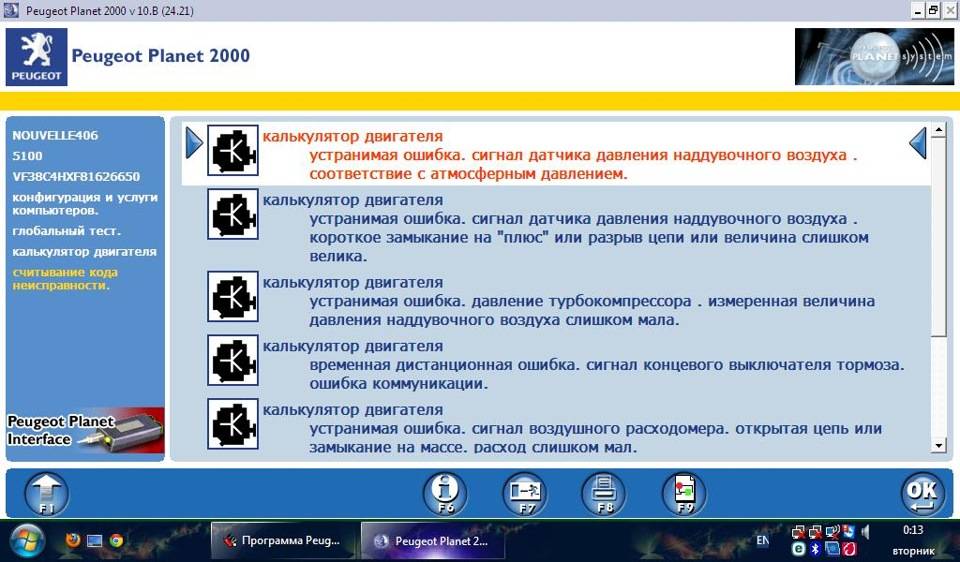 Peugeot Planet 2000 v 10.B (24.21)

PEUGEOT

Peugeot Planet 2000

PLANET system

NOUVELLE406

5100

VF38C4HXF81626650

конфигурация и услуги компьютеров.

глобальный тест.

калькулятор двигателя

считывание кода неисправности.

Peugeot Planet Interface

калькулятор двигателя
устранимая ошибка. сигнал датчика давления наддувочного воздуха . соответствие с атмосферным давлением.

калькулятор двигателя
устранимая ошибка. сигнал датчика давления наддувочного воздуха . короткое замыкание на "плюс" или разрыв цепи или величина слишком велика.

калькулятор двигателя
устранимая ошибка. давление турбокомпрессора . измеренная величина давления наддувочного воздуха слишком мала.

калькулятор двигателя
временная дистанционная ошибка. сигнал концевого выключателя тормоза. ошибка коммуникации.

калькулятор двигателя
устранимая ошибка. сигнал воздушного расходомера. открытая цепь или замыкание на массе. расход слишком мал.

F1 F6 F7 F8 F9 OK

Программа Peug...

Peugeot Planet 2...

EN

0:13

вторник